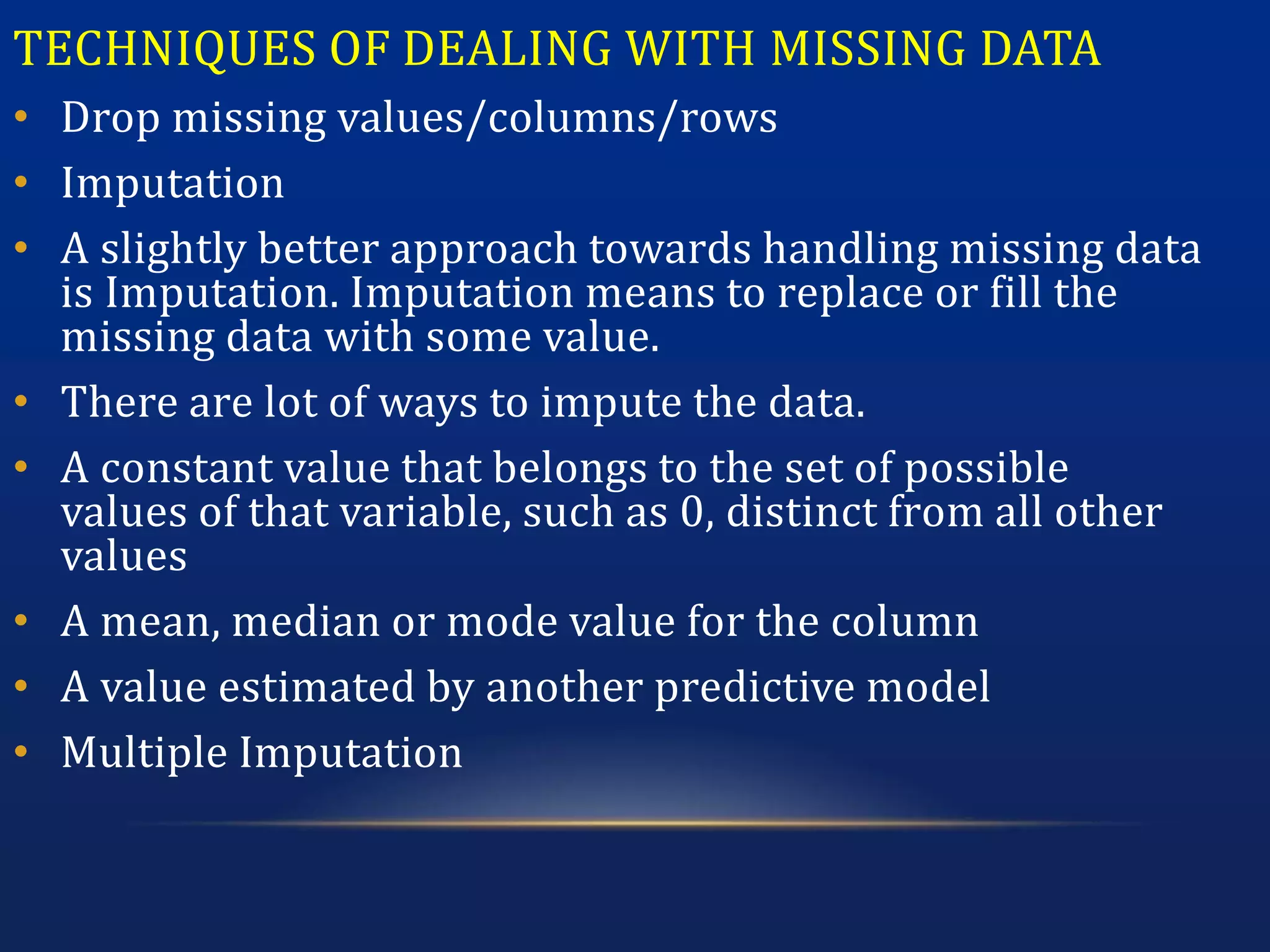 TECHNIQUES OF DEALING WITH MISSING DATA

• Drop missing values/columns/rows
• Imputation
• A slightly better approach towards handling missing data is Imputation. Imputation means to replace or fill the missing data with some value.
• There are lot of ways to impute the data.
• A constant value that belongs to the set of possible values of that variable, such as 0, distinct from all other values
• A mean, median or mode value for the column
• A value estimated by another predictive model
• Multiple Imputation